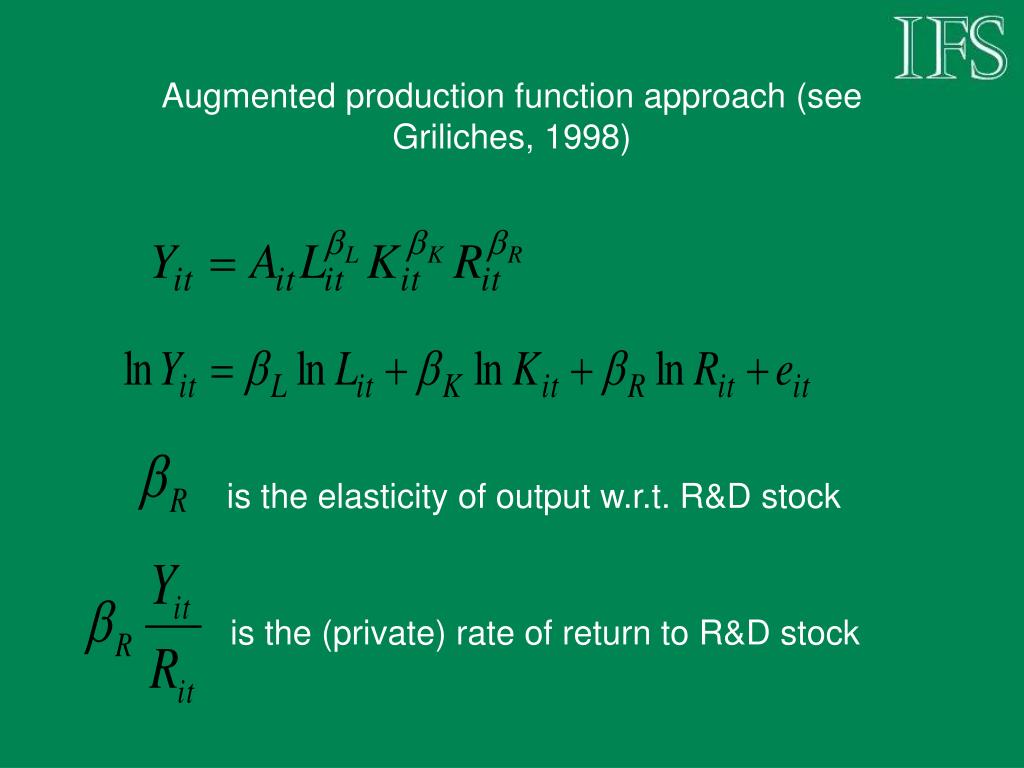 IFS

Augmented production function approach (see Griliches, 1998)

$Y_{it} = A_{it} L_{it}^{\beta_L} K_{it}^{\beta_K} R_{it}^{\beta_R}$

$\ln Y_{it} = \beta_L \ln L_{it} + \beta_K \ln K_{it} + \beta_R \ln R_{it} + e_{it}$

$\beta_R$ is the elasticity of output w.r.t. R&D stock

$\beta_R \frac{Y_{it}}{R_{it}}$ is the (private) rate of return to R&D stock